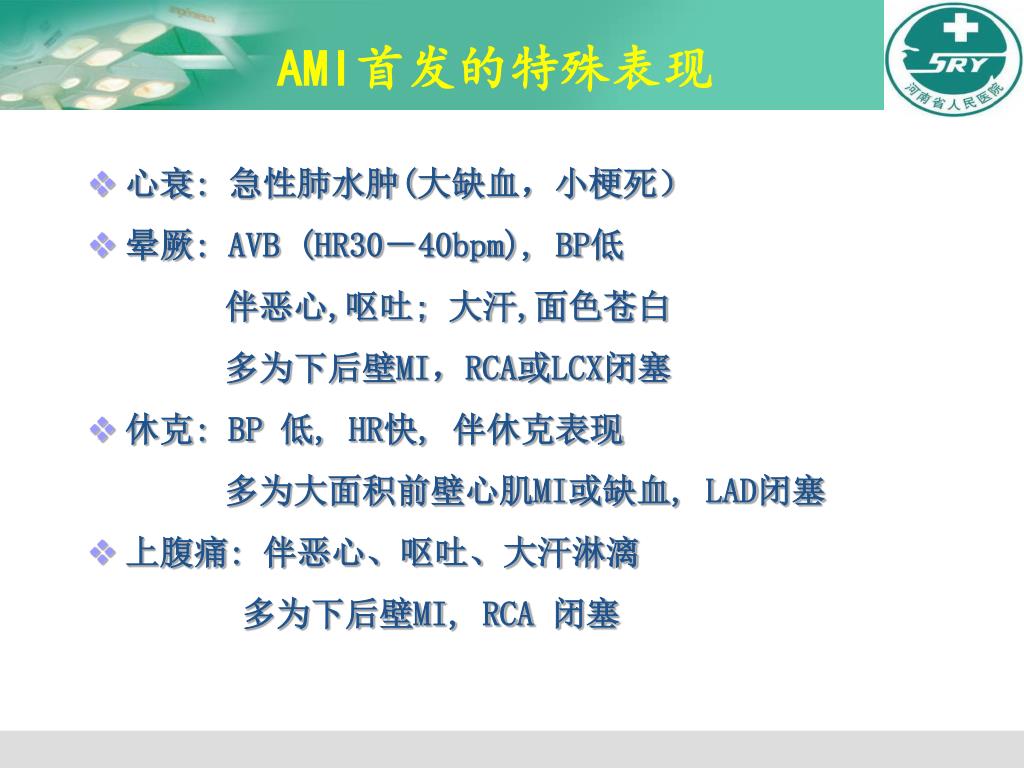 AMI首发的特殊表现

SRY
河南省人民医院

❖ 心衰: 急性肺水肿(大缺血，小梗死)

❖ 晕厥: AVB (HR30－40bpm), BP低

伴恶心,呕吐; 大汗,面色苍白

多为下后壁MI，RCA或LCX闭塞

❖ 休克: BP 低, HR快, 伴休克表现

多为大面积前壁心肌MI或缺血, LAD闭塞

❖ 上腹痛: 伴恶心、呕吐、大汗淋漓

多为下后壁MI, RCA 闭塞